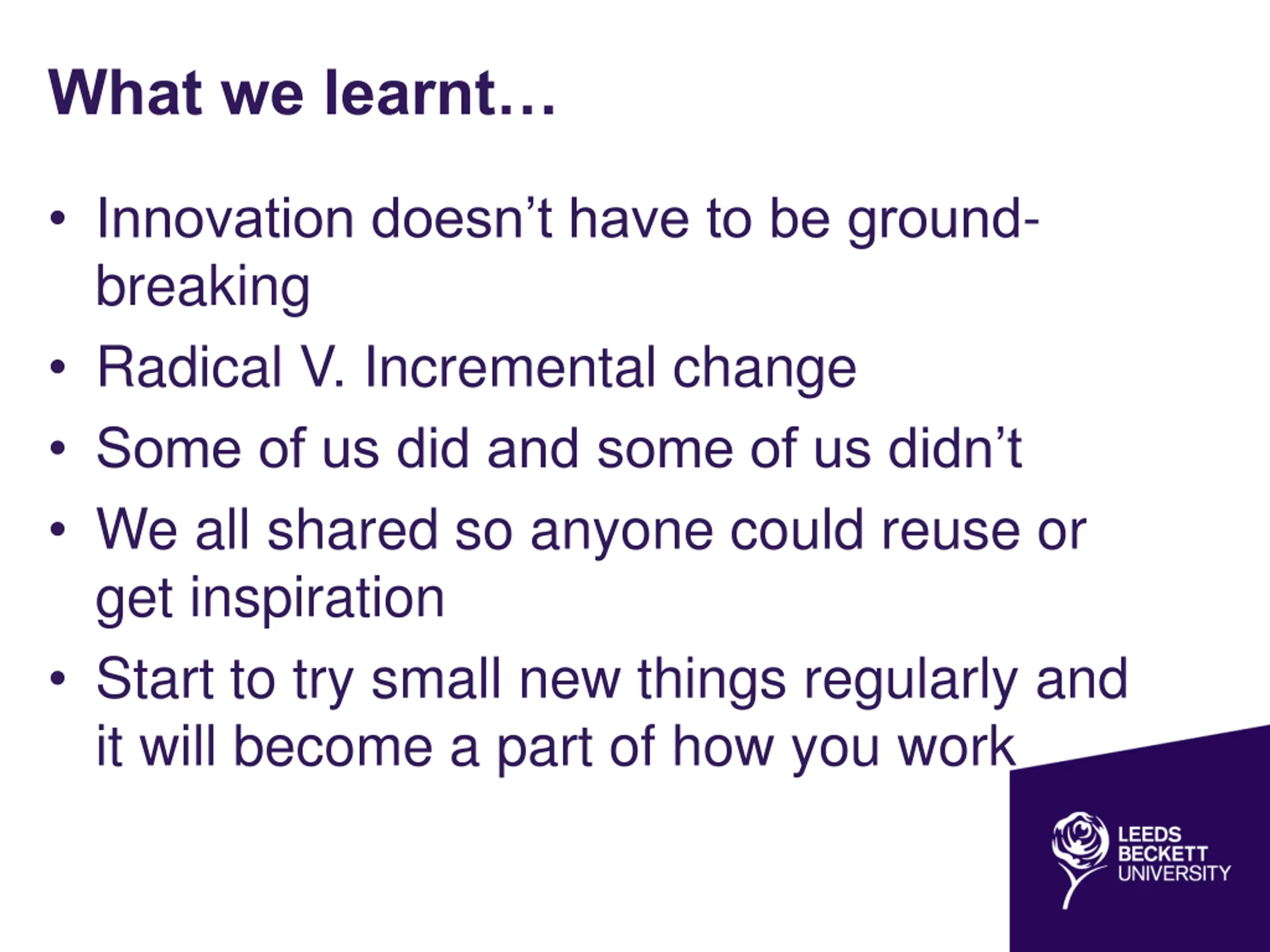 What we learnt…

• Innovation doesn’t have to be ground-breaking
• Radical V. Incremental change
• Some of us did and some of us didn’t
• We all shared so anyone could reuse or get inspiration
• Start to try small new things regularly and it will become a part of how you work

LEEDS BECKETT UNIVERSITY